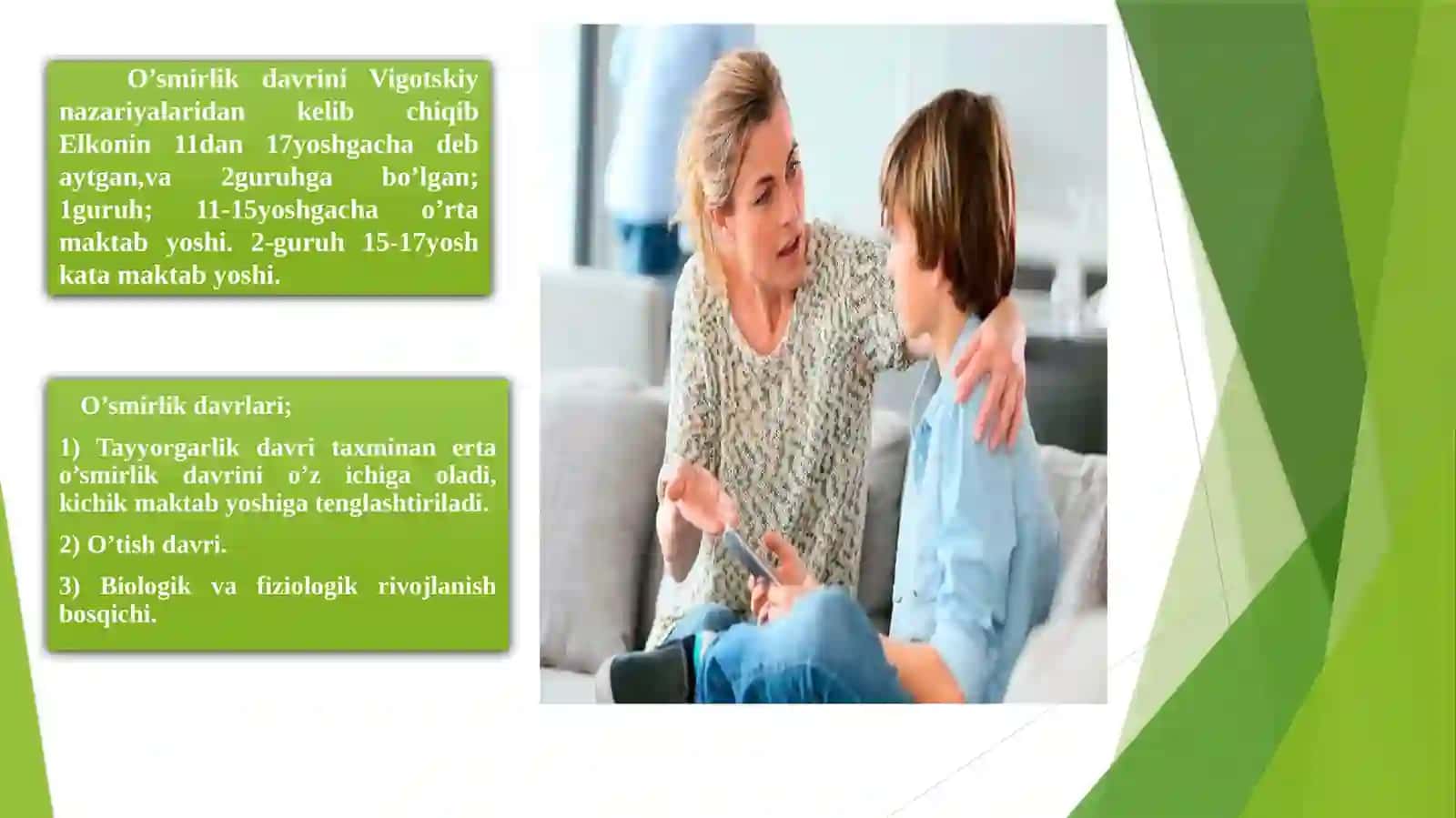 O’smirlik davrini Vigotskiy nazariyalaridan kelib chiqib Elkonin 11dan 17yoshgacha deb aytgan,va 2guruhga bo’lgan; 1guruh; 11-15yoshgacha o’rta maktab yoshi. 2-guruh 15-17yosh kata maktab yoshi.

O’smirlik davrlari;

1) Tayyorgarlik davri taxminan erta o’smirlik davrini o’z ichiga oladi, kichik maktab yoshiga tenglashtiriladi.

2) O’tish davri.

3) Biologik va fiziologik rivojlanish bosqichi.